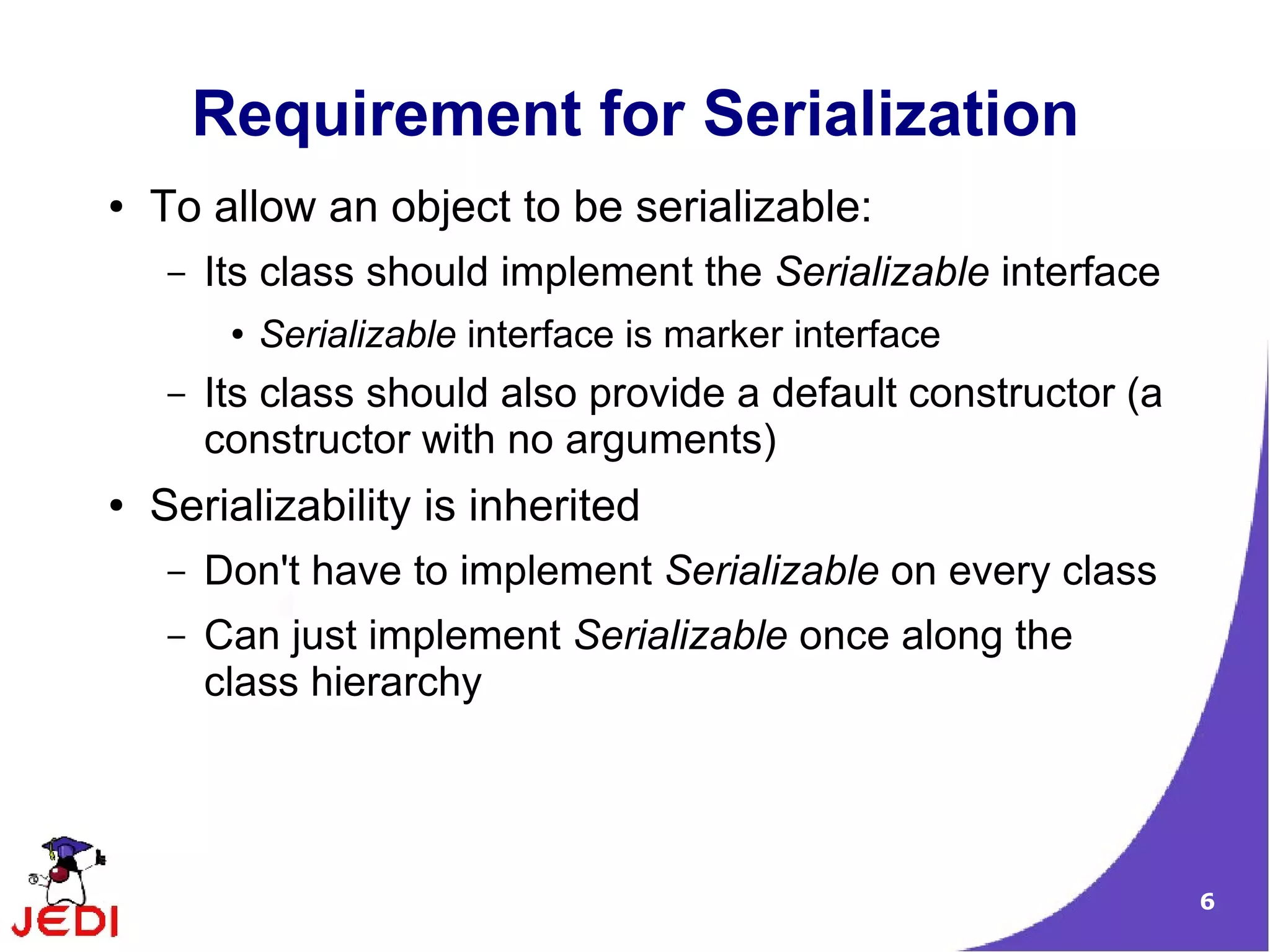 Requirement for Serialization

• To allow an object to be serializable:
– Its class should implement the Serializable interface
• Serializable interface is marker interface
– Its class should also provide a default constructor (a constructor with no arguments)
• Serializability is inherited
– Don't have to implement Serializable on every class
– Can just implement Serializable once along the class hierarchy

JEDI

6